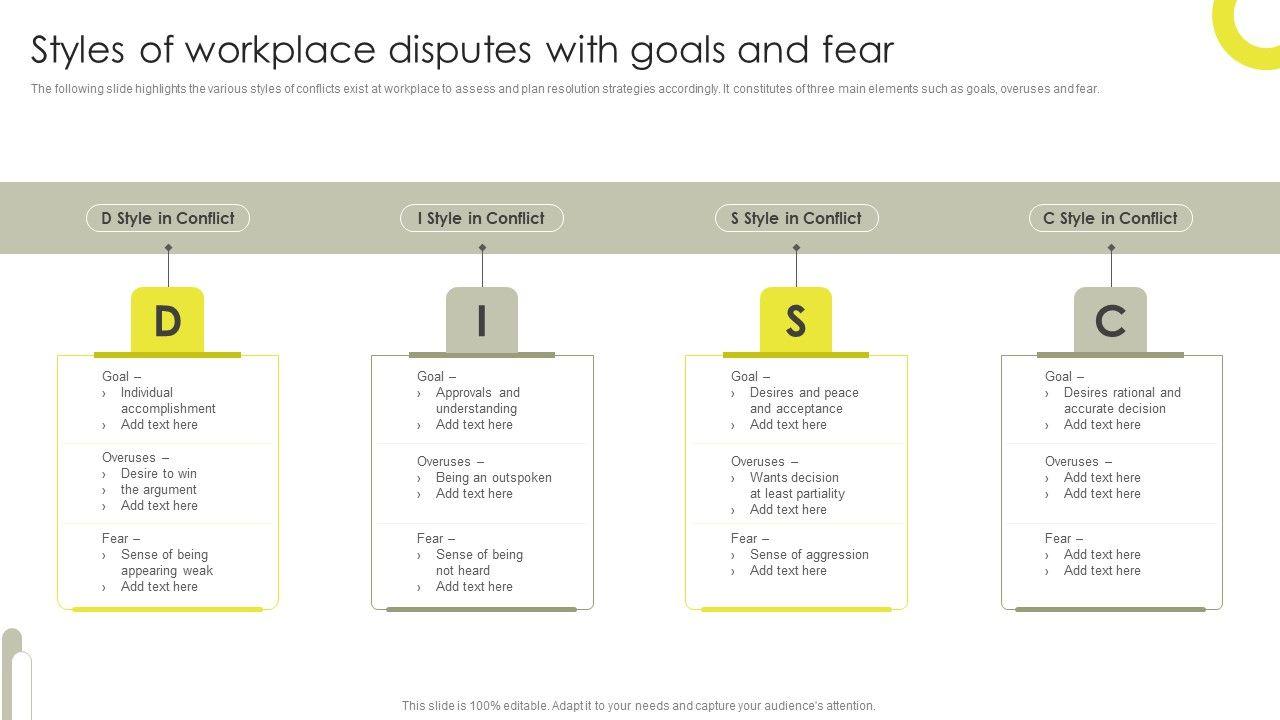 Styles of workplace disputes with goals and fear

The following slide highlights the various styles of conflicts exist at workplace to assess and plan resolution strategies accordingly. It constitutes of three main elements such as goals, overuses and fear.

D Style in Conflict

D

Goal –
› Individual accomplishment
› Add text here

Overuses –
› Desire to win
› the argument
› Add text here

Fear –
› Sense of being appearing weak
› Add text here

I Style in Conflict

I

Goal –
› Approvals and understanding
› Add text here

Overuses –
› Being an outspoken
› Add text here

Fear –
› Sense of being not heard
› Add text here

S Style in Conflict

S

Goal –
› Desires and peace and acceptance
› Add text here

Overuses –
› Wants decision at least partiality
› Add text here

Fear –
› Sense of aggression
› Add text here

C Style in Conflict

C

Goal –
› Desires rational and accurate decision
› Add text here

Overuses –
› Add text here
› Add text here

Fear –
› Add text here
› Add text here

This slide is 100% editable. Adapt it to your needs and capture your audience's attention.